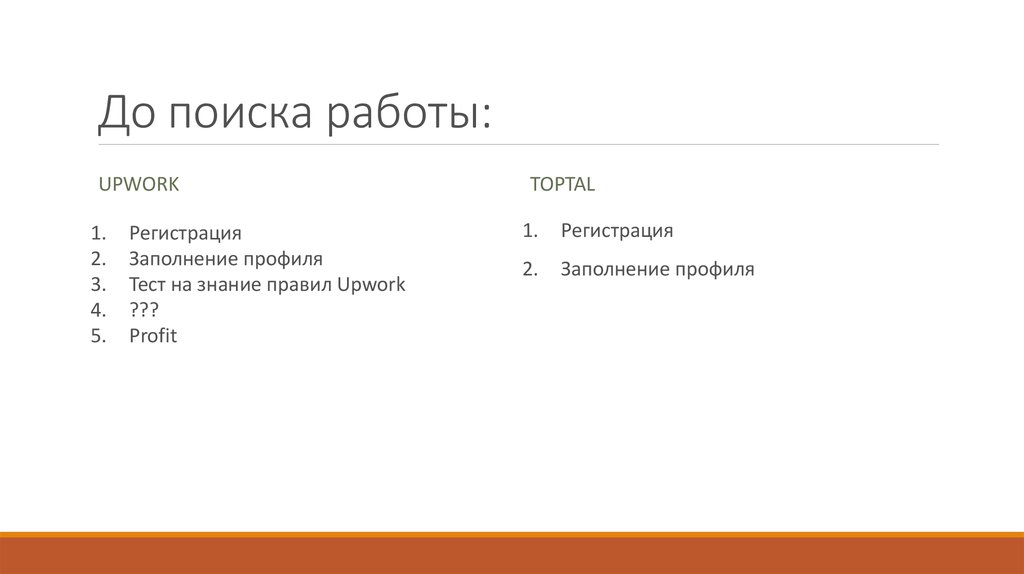 До поиска работы:

UPWORK

1. Регистрация
2. Заполнение профиля
3. Тест на знание правил Upwork
4. ???
5. Profit

TOPTAL

1. Регистрация
2. Заполнение профиля